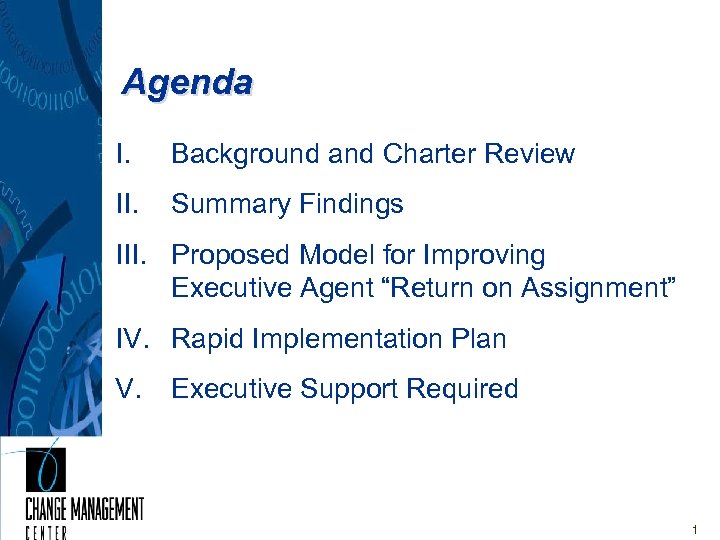 Agenda

I. Background and Charter Review

II. Summary Findings

III. Proposed Model for Improving Executive Agent “Return on Assignment”

IV. Rapid Implementation Plan

V. Executive Support Required

CHANGE MANAGEMENT CENTER

1